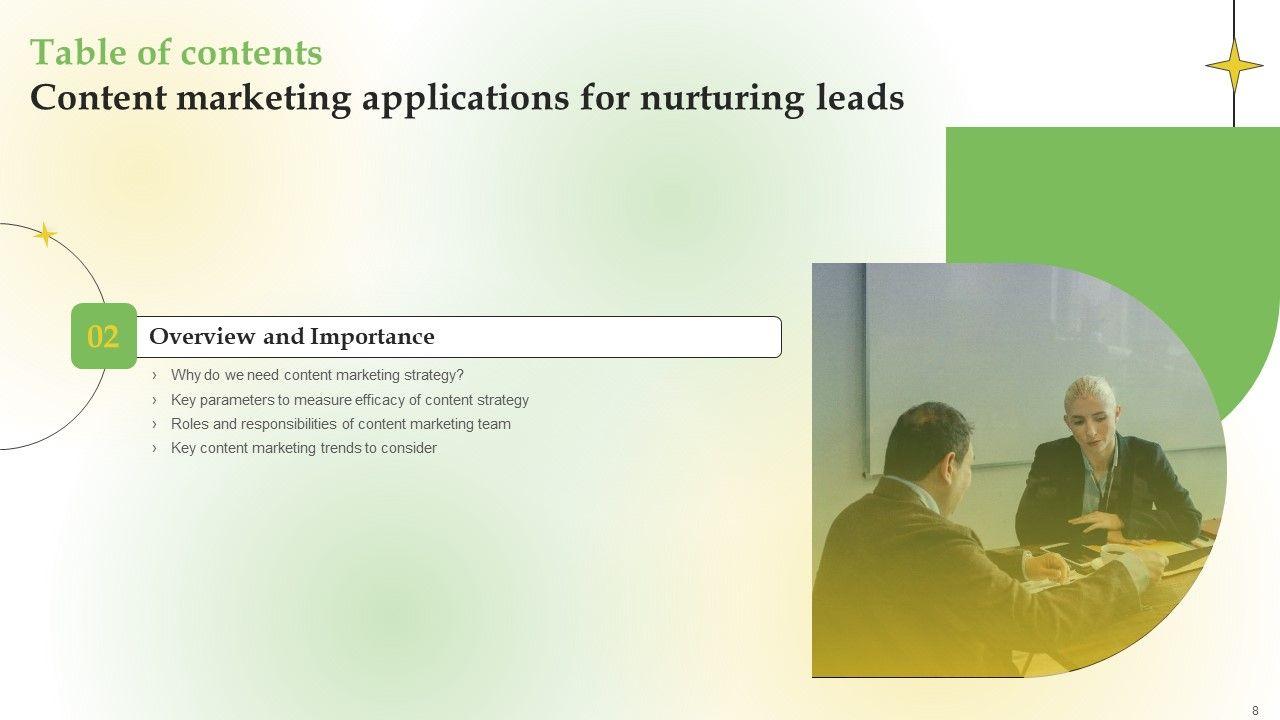 Table of contents
Content marketing applications for nurturing leads

02 Overview and Importance

› Why do we need content marketing strategy?
› Key parameters to measure efficacy of content strategy
› Roles and responsibilities of content marketing team
› Key content marketing trends to consider

8